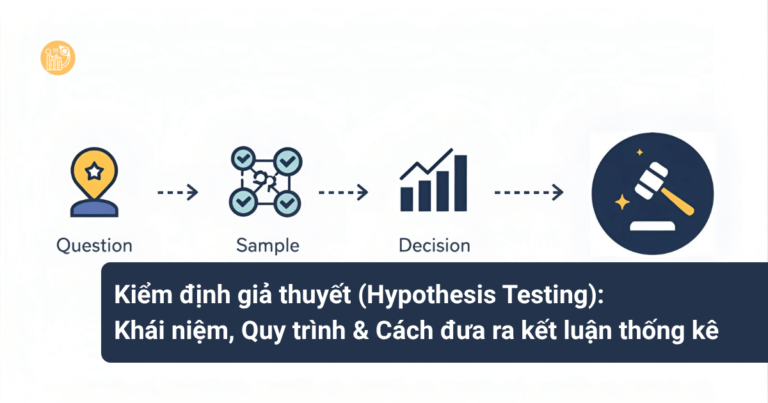 Question

Sample

Decision

Kiểm định giả thuyết (Hypothesis Testing):
Khái niệm, Quy trình & Cách đưa ra kết luận thống kê